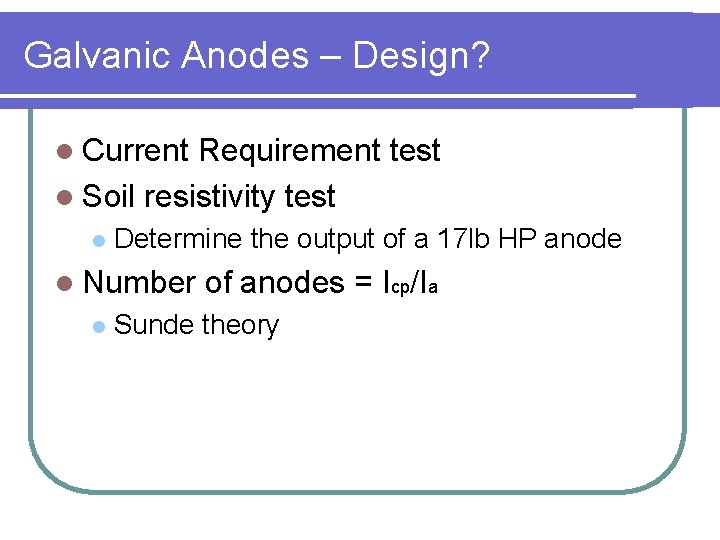 Galvanic Anodes – Design?

Current Requirement test

Soil resistivity test

Determine the output of a 17lb HP anode

Number of anodes = $I_{cp}/I_a$

Sunde theory